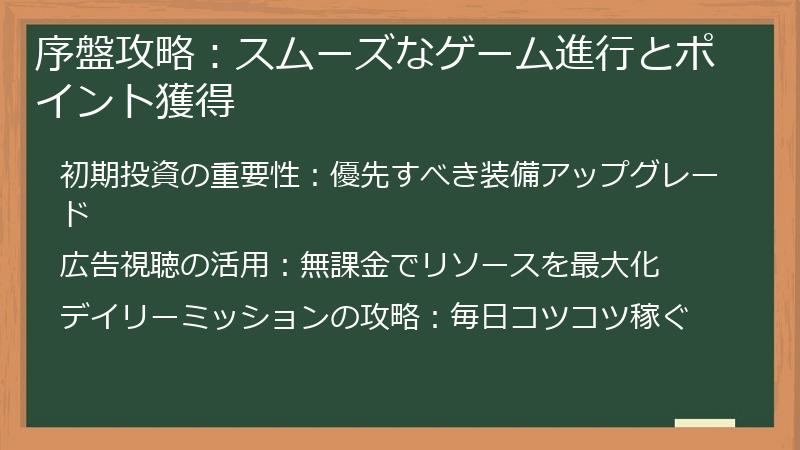 序盤攻略：スムーズなゲーム進行とポイント獲得

初期投資の重要性：優先すべき装備アップグレード

広告視聴の活用：無課金でリソースを最大化

デイリーミッションの攻略：毎日コツコツ稼ぐ